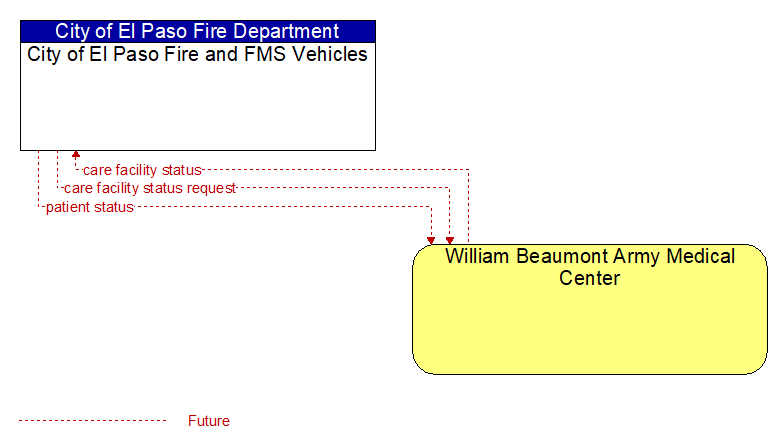 City of El Paso Fire Department
City of El Paso Fire and FMS Vehicles

care facility status
care facility status request
patient status

William Beaumont Army Medical Center

Future